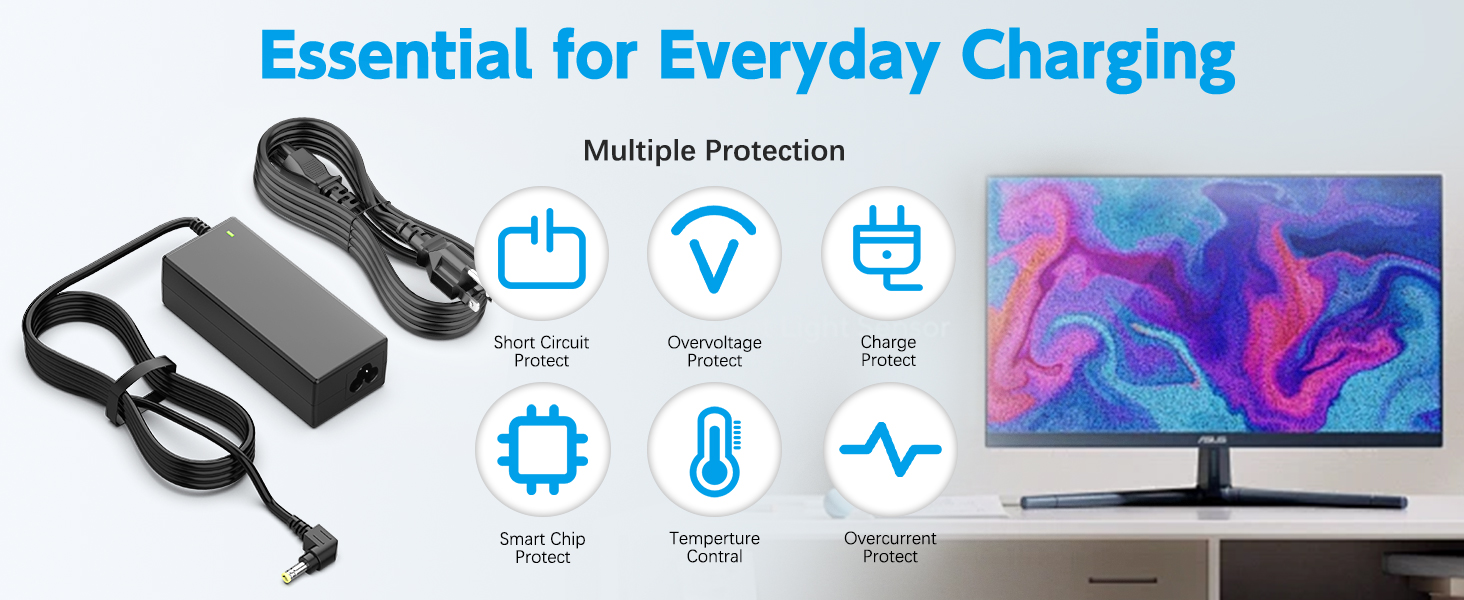 Essential for Everyday Charging

Multiple Protection

Short Circuit Protect

Overvoltage Protect

Charge Protect

Smart Chip Protect

Temperture Contral

Overcurrent Protect

ASUS